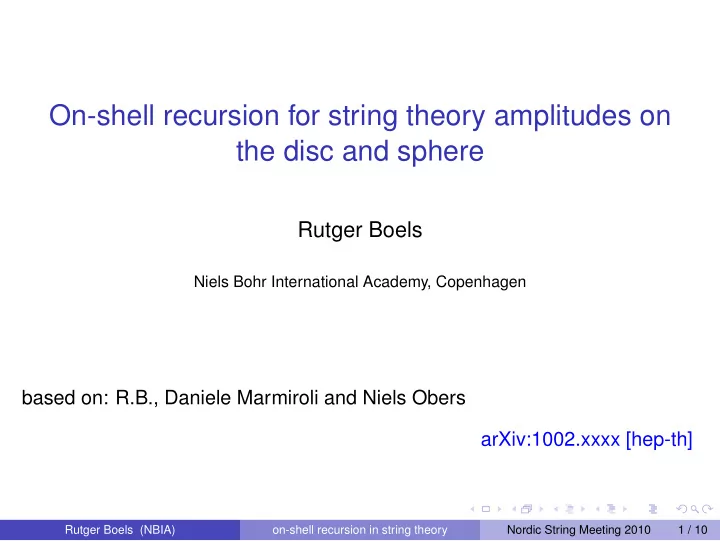 On-shell recursion for string theory amplitudes on the disc and sphere

Rutger Boels

Niels Bohr International Academy, Copenhagen

based on: R.B., Daniele Marmiroli and Niels Obers

arXiv:1002.xxxx [hep-th]

Rutger Boels (NBIA) on-shell recursion in string theory Nordic String Meeting 2010 1 / 10